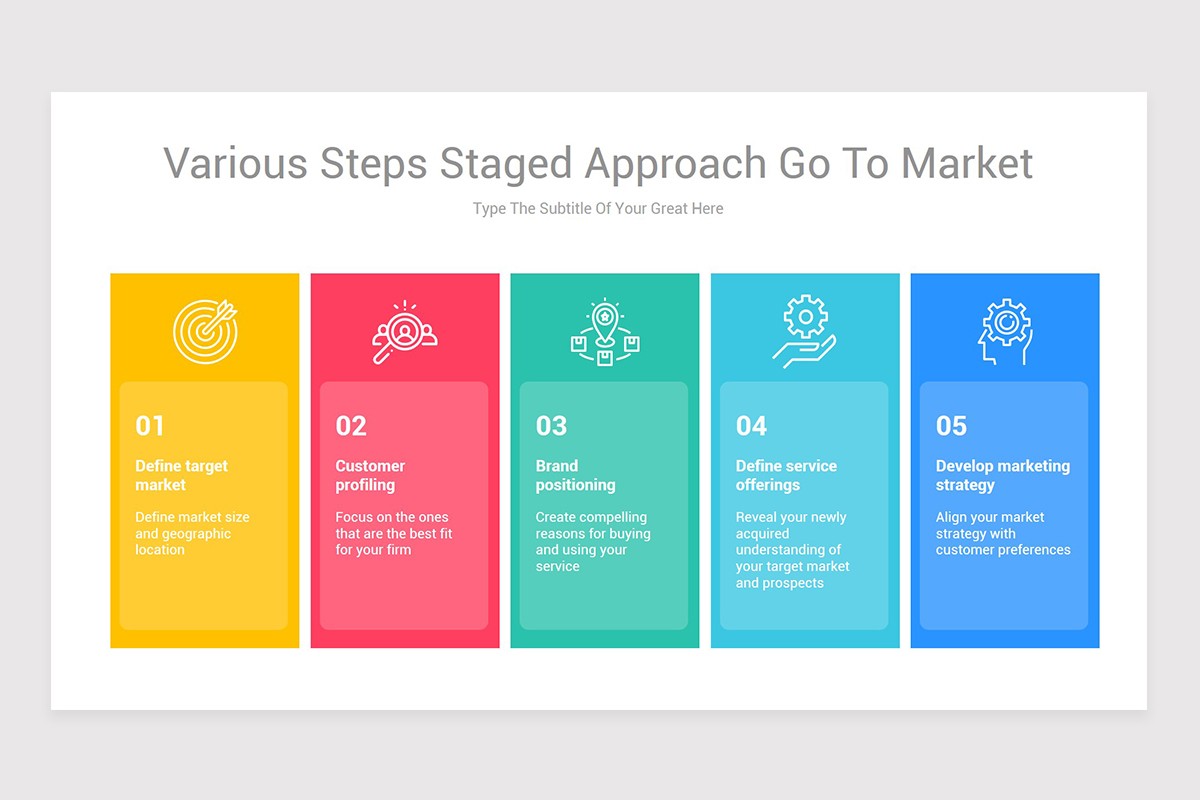 Various Steps Staged Approach Go To Market

Type The Subtitle Of Your Great Here

01

Define target market

Define market size and geographic location

02

Customer profiling

Focus on the ones that are the best fit for your firm

03

Brand positioning

Create compelling reasons for buying and using your service

04

Define service offerings

Reveal your newly acquired understanding of your target market and prospects

05

Develop marketing strategy

Align your market strategy with customer preferences